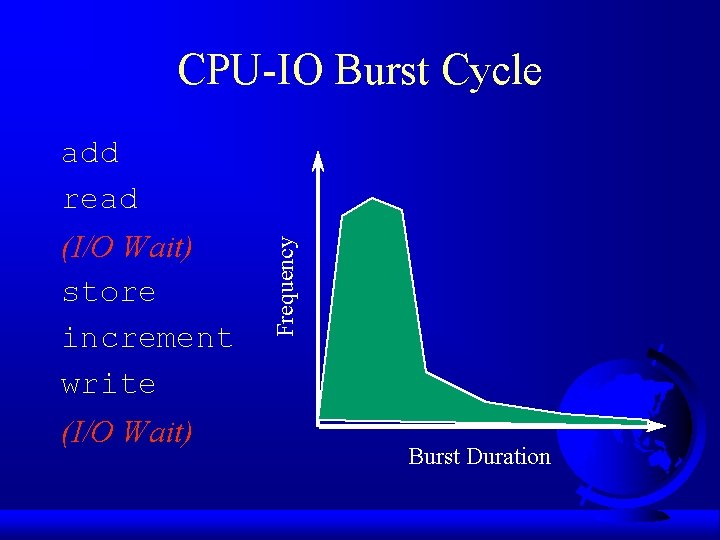 CPU-IO Burst Cycle

add
read
(I/O Wait)
store
increment
write
(I/O Wait)

Frequency

Burst Duration